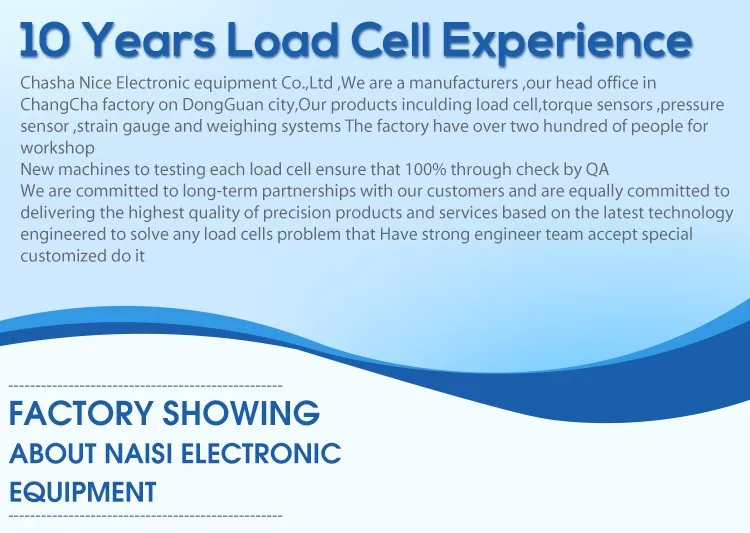 10 Years Load Cell Experience

Chasha Nice Electronic equipment Co.,Ltd ,We are a manufacturers ,our head office in ChangCha factory on DongGuan city,Our products inculding load cell,torque sensors ,pressure sensor ,strain gauge and weighing systems The factory have over two hundred of people for workshop
New machines to testing each load cell ensure that 100% through check by QA
We are committed to long-term partnerships with our customers and are equally committed to delivering the highest quality of precision products and services based on the latest technology engineered to solve any load cells problem that Have strong engineer team accept special customized do it

FACTORY SHOWING
ABOUT NAISI ELECTRONIC EQUIPMENT